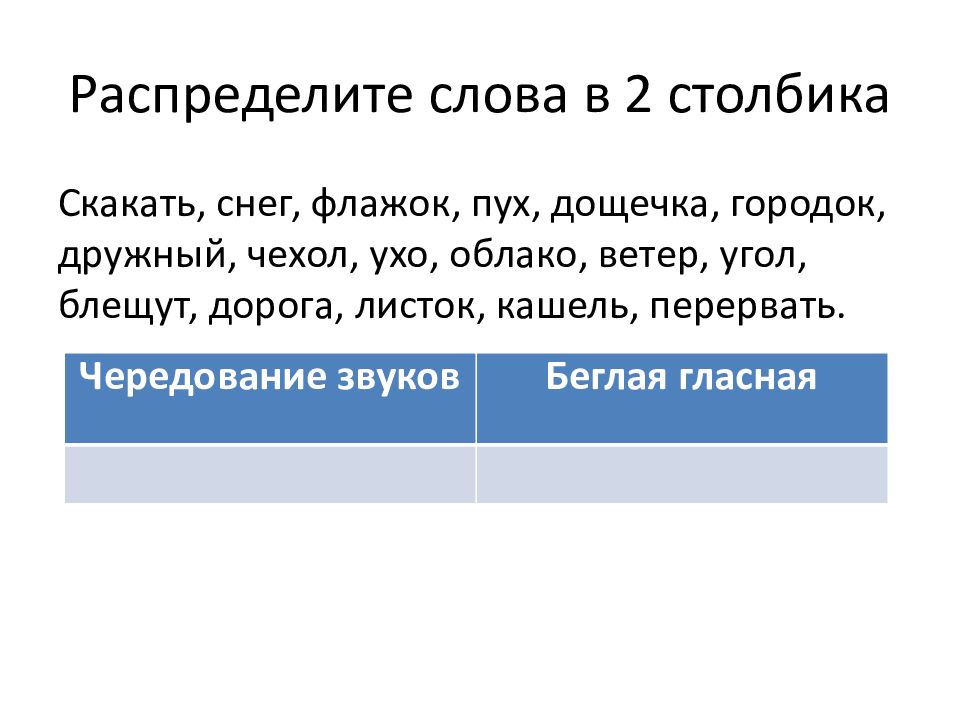 Распределите слова в 2 столбика

Скакать, снег, флажок, пух, дощечка, городок, дружный, чехол, ухо, облако, ветер, угол, блещут, дорога, листок, кашель, перервать.

| Чередование звуков | Беглая гласная |
|---|---|
| | |